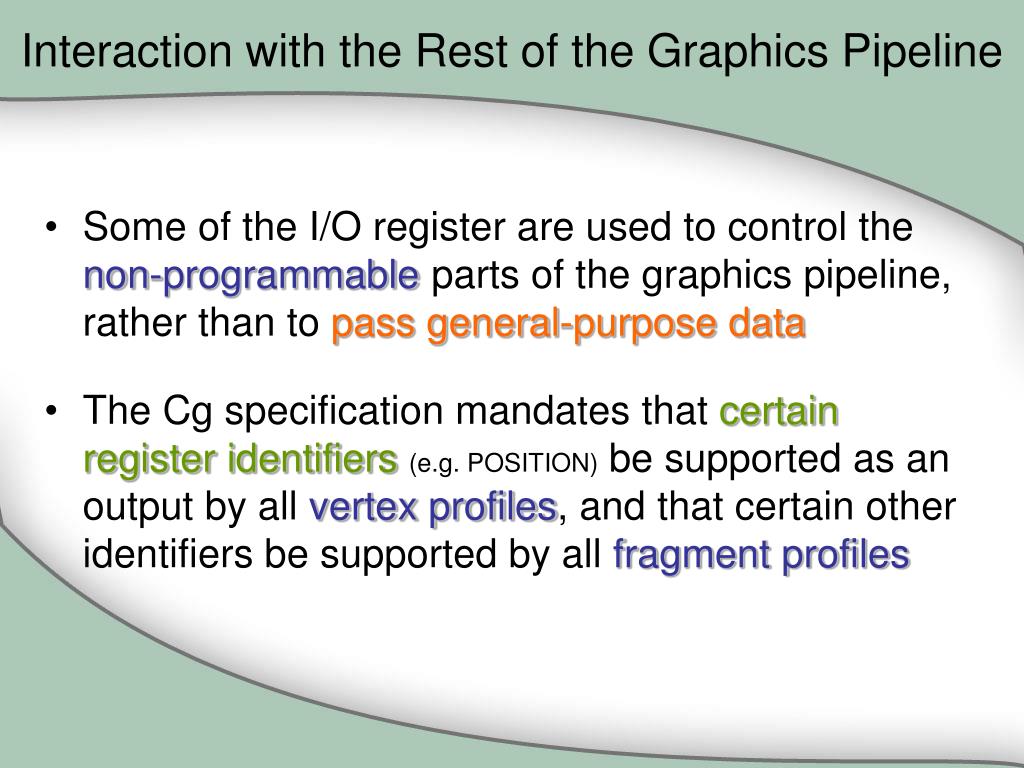 Interaction with the Rest of the Graphics Pipeline

• Some of the I/O register are used to control the non-programmable parts of the graphics pipeline, rather than to pass general-purpose data

• The Cg specification mandates that certain register identifiers (e.g. POSITION) be supported as an output by all vertex profiles, and that certain other identifiers be supported by all fragment profiles